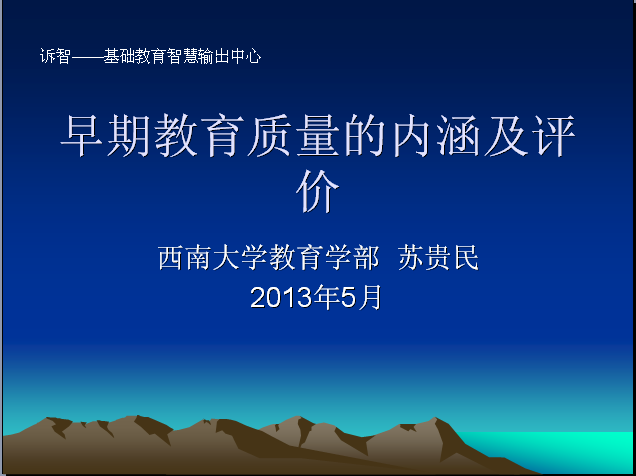 诉智——基础教育智慧输出中心

早期教育质量的内涵及评价

西南大学教育学部 苏贵民
2013年5月